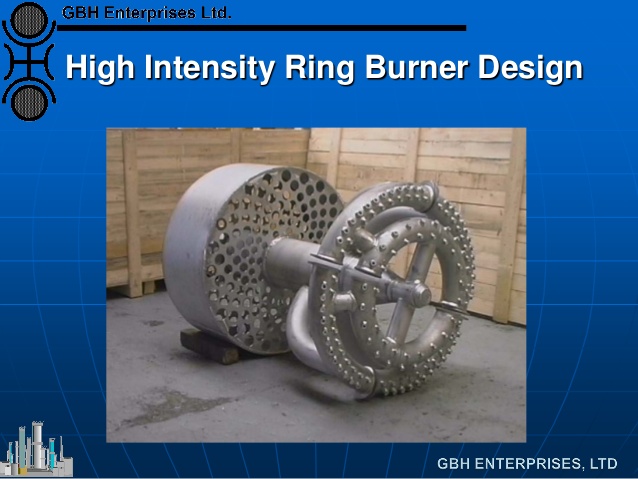 GBH Enterprises Ltd.

High Intensity Ring Burner Design

GBH ENTERPRISES, LTD